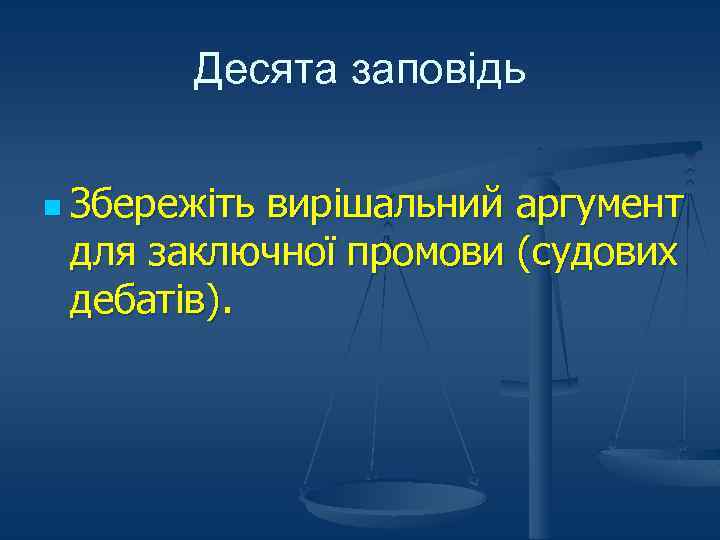 Десята заповідь

Збережіть вирішальний аргумент для заключної промови (судових дебатів).